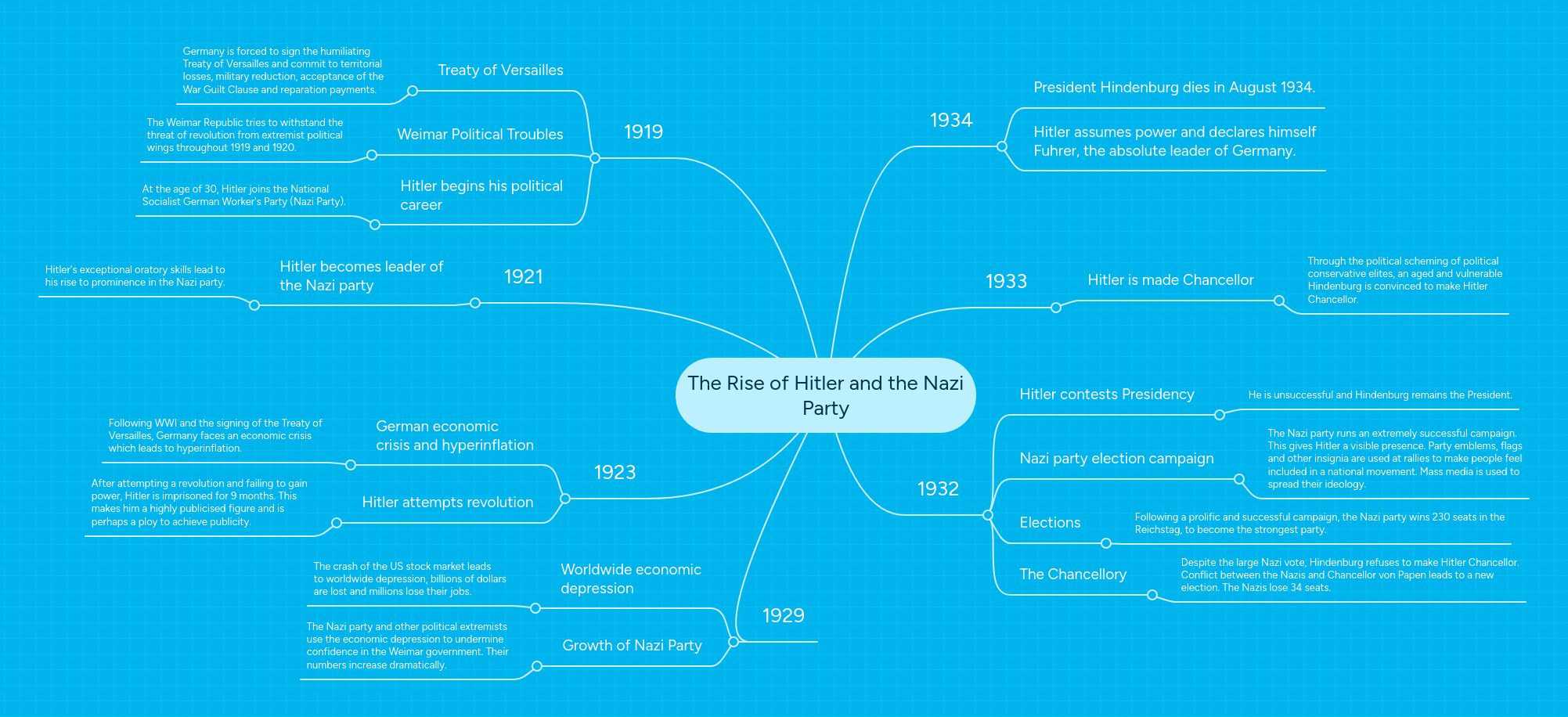 The Rise of Hitler and the Nazi Party

1919

Treaty of Versailles

Germany is forced to sign the humiliating Treaty of Versailles and commit to territorial losses, military reduction, acceptance of the War Guilt Clause and reparation payments.

Weimar Political Troubles

The Weimar Republic tries to withstand the threat of revolution from extremist political wings throughout 1919 and 1920.

Hitler begins his political career

At the age of 30, Hitler joins the National Socialist German Worker's Party (Nazi Party).

1921

Hitler becomes leader of the Nazi party

Hitler's exceptional oratory skills lead to his rise to prominence in the Nazi party.

1923

German economic crisis and hyperinflation

Following WWI and the signing of the Treaty of Versailles, Germany faces an economic crisis which leads to hyperinflation.

Hitler attempts revolution

After attempting a revolution and failing to gain power, Hitler is imprisoned for 9 months. This makes him a highly publicised figure and is perhaps a ploy to achieve publicity.

1929

Worldwide economic depression

The crash of the US stock market leads to worldwide depression, billions of dollars are lost and millions lose their jobs.

Growth of Nazi Party

The Nazi party and other political extremists use the economic depression to undermine confidence in the Weimar government. Their numbers increase dramatically.

1934

President Hindenburg dies in August 1934.

Hitler assumes power and declares himself Fuhrer, the absolute leader of Germany.

1933

Hitler is made Chancellor

Through the political scheming of political conservative elites, an aged and vulnerable Hindenburg is convinced to make Hitler Chancellor.

1932

Hitler contests Presidency

He is unsuccessful and Hindenburg remains the President.

Nazi party election campaign

The Nazi party runs an extremely successful campaign. This gives Hitler a visible presence. Party emblems, flags and other insignia are used at rallies to make people feel included in a national movement. Mass media is used to spread their ideology.

Elections

Following a prolific and successful campaign, the Nazi party wins 230 seats in the Reichstag, to become the strongest party.

The Chancellory

Despite the large Nazi vote, Hindenburg refuses to make Hitler Chancellor. Conflict between the Nazis and Chancellor von Papen leads to a new election. The Nazis lose 34 seats.